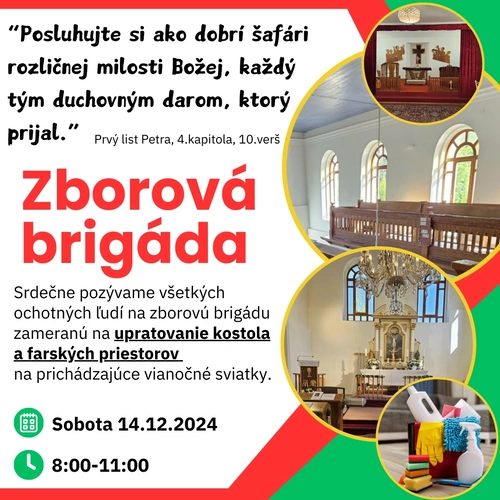 “Posluhujte si ako dobrí šafári rozličnej milosti Božej, každý tým duchovným darom, ktorý prijal.” Prvý list Petra, 4.kapitola, 10.verš

Zborová brigáda

Srdečne pozývame všetkých ochotných ľudí na zborovú brigádu zameranú na upratovanie kostola a farských priestorov na prichádzajúce vianočné sviatky.

Sobota 14.12.2024

8:00-11:00